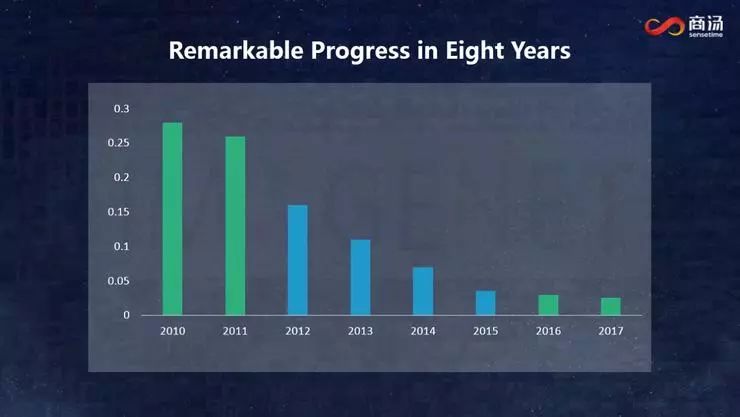 商汤 sensetime

Remarkable Progress in Eight Years

0.3
0.25
0.2
0.15
0.1
0.05
0

2010 2011 2012 2013 2014 2015 2016 2017